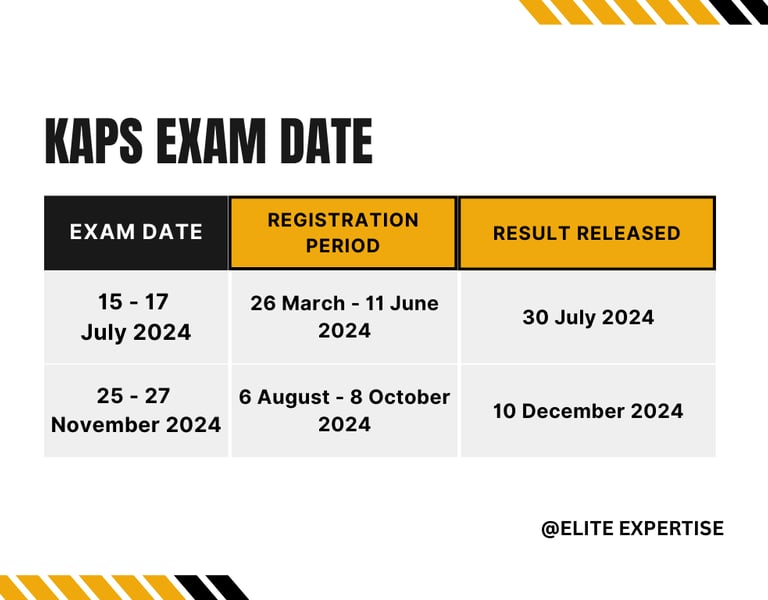 KAPS EXAM DATE

| EXAM DATE | REGISTRATION PERIOD | RESULT RELEASED |
|---|---|---|
| 15 - 17 July 2024 | 26 March - 11 June 2024 | 30 July 2024 |
| 25 - 27 November 2024 | 6 August - 8 October 2024 | 10 December 2024 |

@ELITE EXPERTISE